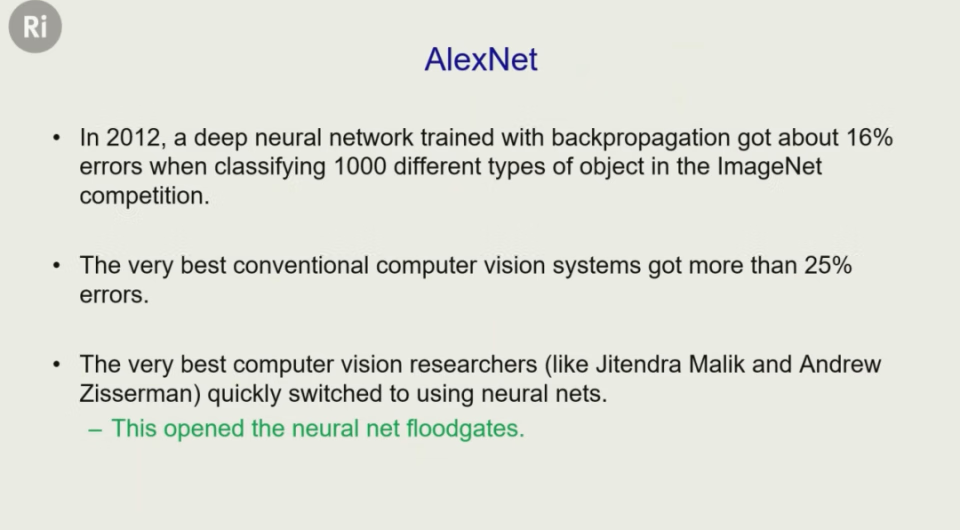 Ri

AlexNet

• In 2012, a deep neural network trained with backpropagation got about 16% errors when classifying 1000 different types of object in the ImageNet competition.

• The very best conventional computer vision systems got more than 25% errors.

• The very best computer vision researchers (like Jitendra Malik and Andrew Zisserman) quickly switched to using neural nets.
– This opened the neural net floodgates.